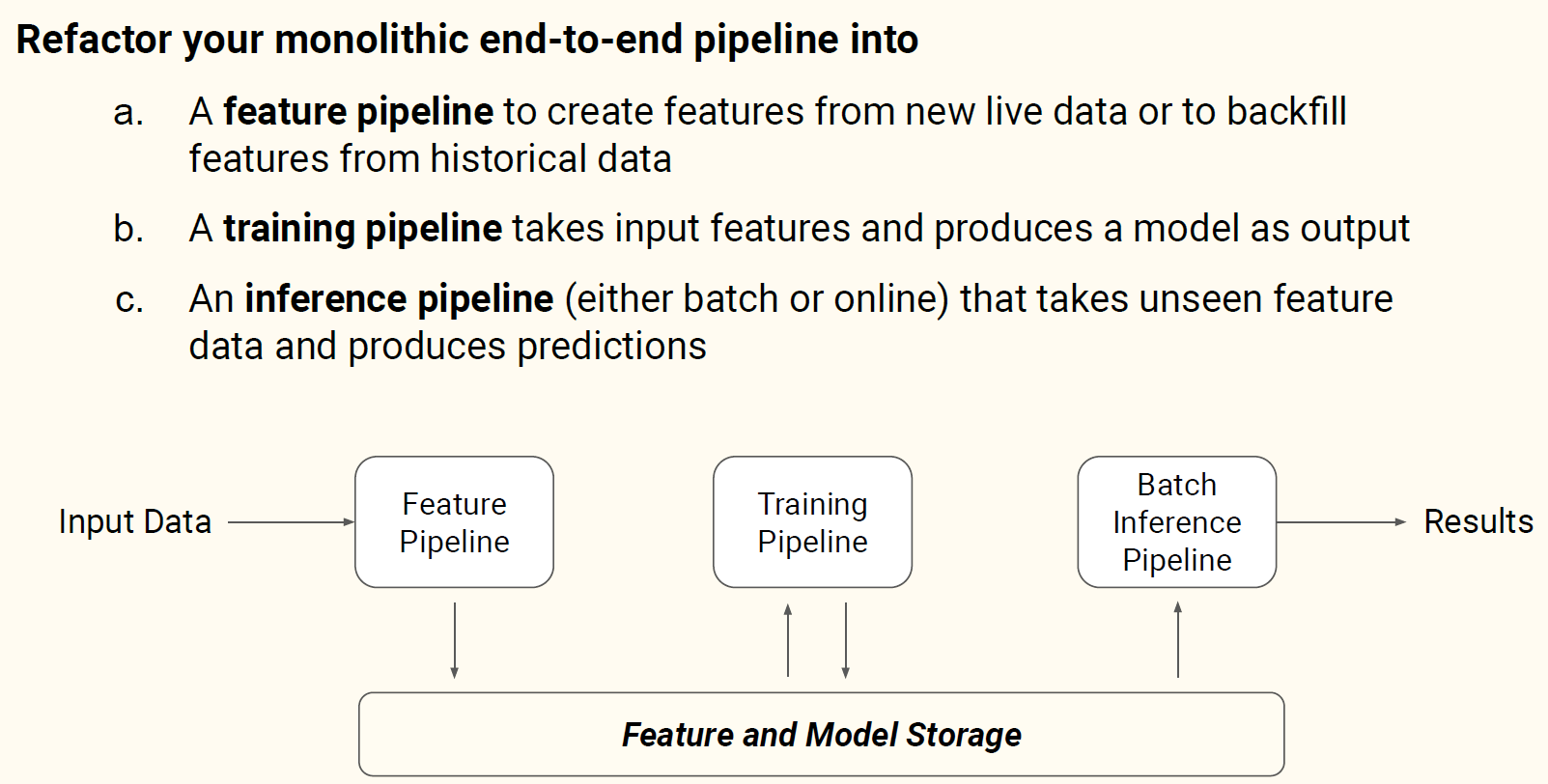 Refactor your monolithic end-to-end pipeline into

a. A feature pipeline to create features from new live data or to backfill features from historical data

b. A training pipeline takes input features and produces a model as output

c. An inference pipeline (either batch or online) that takes unseen feature data and produces predictions

Input Data

Feature Pipeline

Training Pipeline

Batch Inference Pipeline

Results

Feature and Model Storage